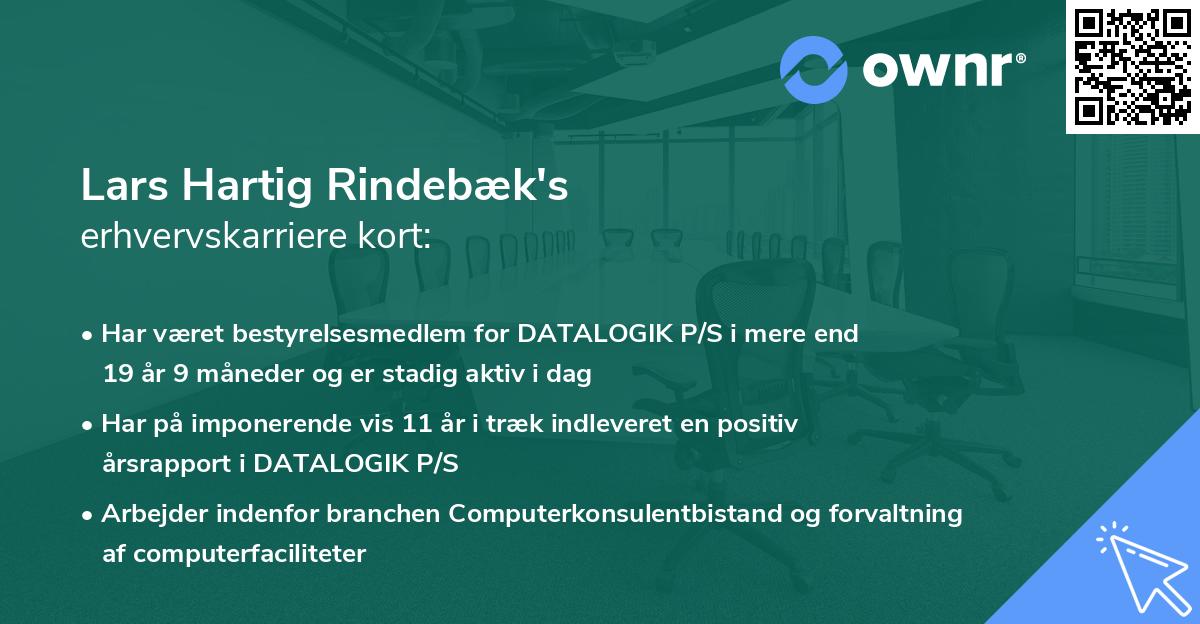 ownr®

Lars Hartig Rindebæk's
erhvervskarriere kort:

• Har været bestyrelsesmedlem for DATALOGIK P/S i mere end 19 år 9 måneder og er stadig aktiv i dag

• Har på imponerende vis 11 år i træk indleveret en positiv årsrapport i DATALOGIK P/S

• Arbejder indenfor branchen Computerkonsulentbistand og forvaltning af computerfaciliteter